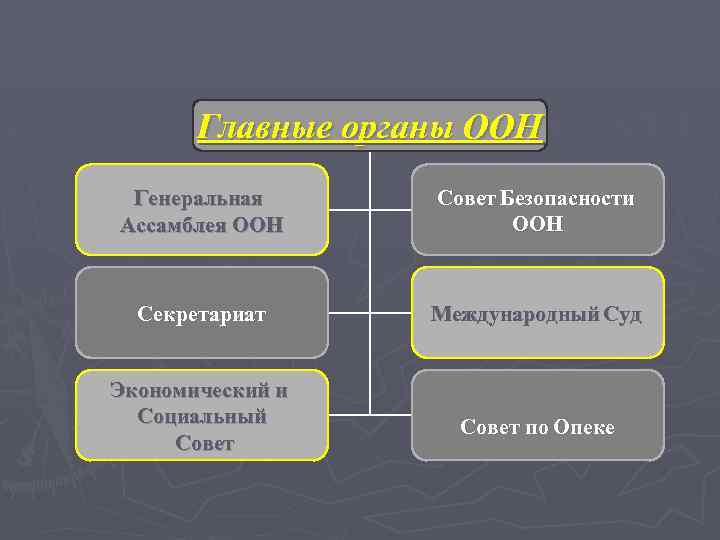 Главные органы ООН

Генеральная Ассамблея ООН

Совет Безопасности ООН

Секретариат

Международный Суд

Экономический и Социальный Совет

Совет по Опеке